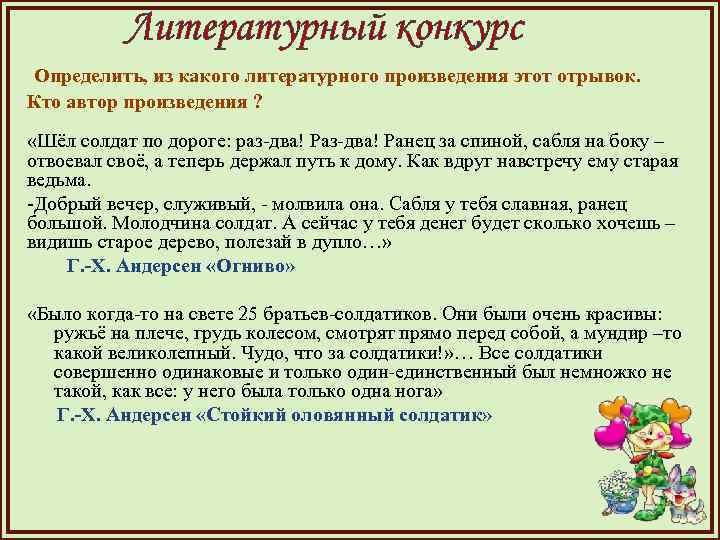 Литературный конкурс

Определить, из какого литературного произведения этот отрывок. Кто автор произведения ?

«Шёл солдат по дороге: раз-два! Раз-два! Ранец за спиной, сабля на боку – отвоевал своё, а теперь держал путь к дому. Как вдруг навстречу ему старая ведьма.

-Добрый вечер, служивый, - молвила она. Сабля у тебя славная, ранец большой. Молодчина солдат. А сейчас у тебя денег будет сколько хочешь – видишь старое дерево, полезай в дупло…»

Г.-Х. Андерсен «Огниво»

«Было когда-то на свете 25 братьев-солдатиков. Они были очень красивы: ружьё на плече, грудь колесом, смотрят прямо перед собой, а мундир –то какой великолепный. Чудо, что за солдатики!»… Все солдатики совершенно одинаковые и только один-единственный был немножко не такой, как все: у него была только одна нога»

Г.-Х. Андерсен «Стойкий оловянный солдатик»